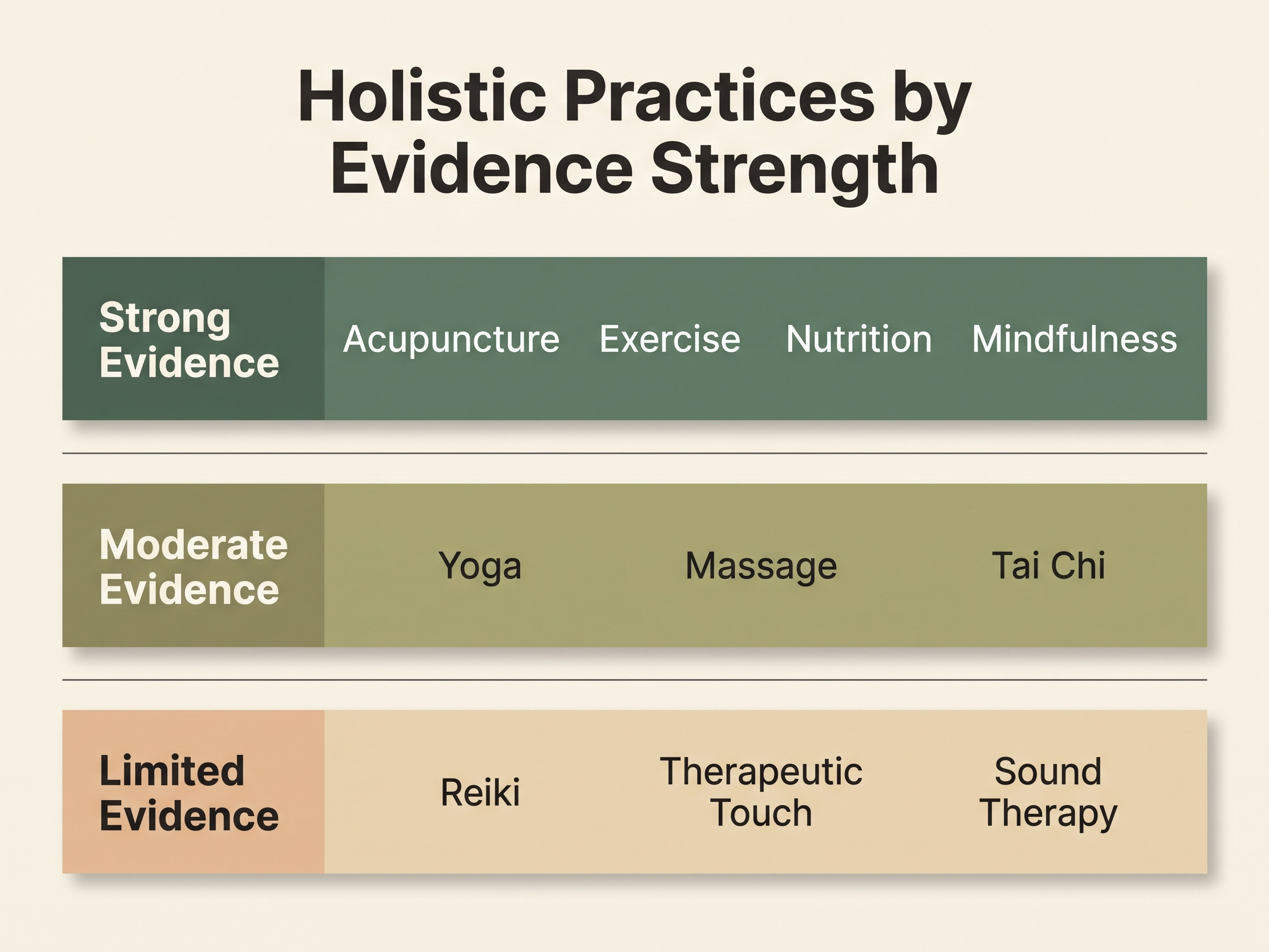 Holistic Practices by Evidence Strength

Strong Evidence
Acupuncture
Exercise
Nutrition
Mindfulness

Moderate Evidence
Yoga
Massage
Tai Chi

Limited Evidence
Reiki
Therapeutic Touch
Sound Therapy